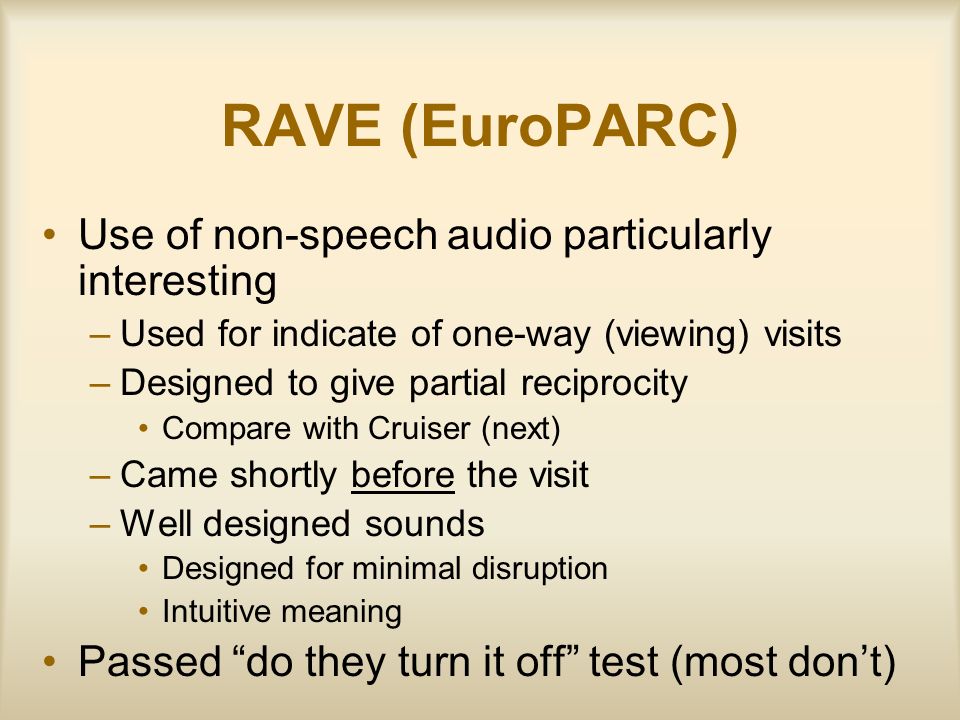 RAVE (EuroPARC)

• Use of non-speech audio particularly interesting
– Used for indicate of one-way (viewing) visits
– Designed to give partial reciprocity
• Compare with Cruiser (next)
– Came shortly before the visit
– Well designed sounds
• Designed for minimal disruption
• Intuitive meaning
• Passed “do they turn it off” test (most don’t)